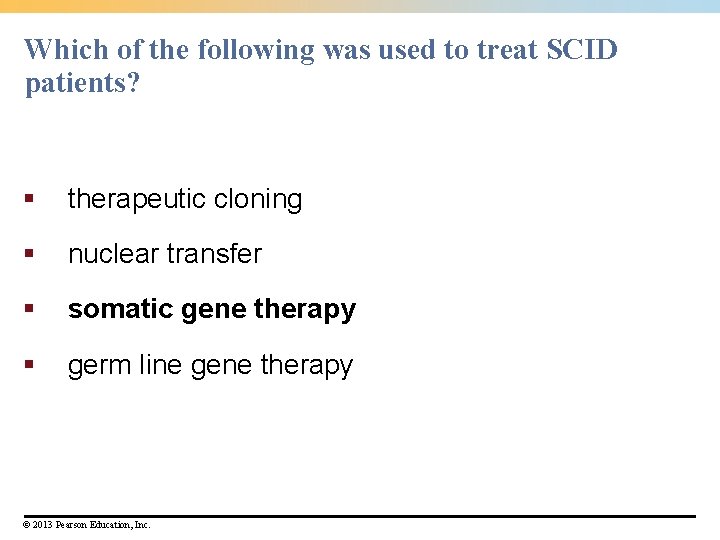 Which of the following was used to treat SCID patients?

▪ therapeutic cloning

▪ nuclear transfer

▪ **somatic gene therapy**

▪ germ line gene therapy

© 2013 Pearson Education, Inc.